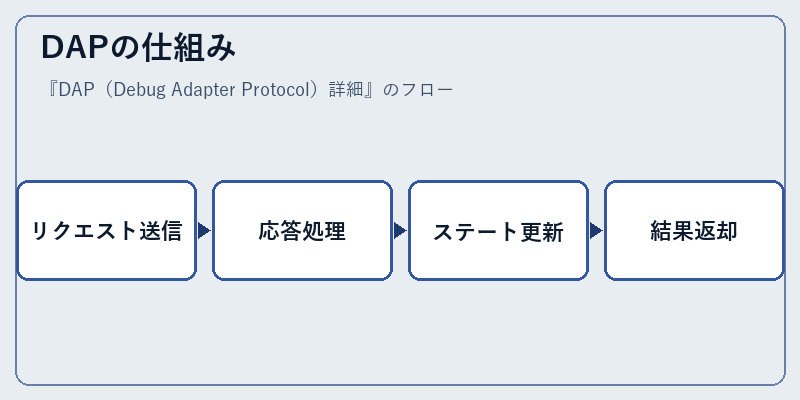 DAPの仕組み

『DAP（Debug Adapter Protocol）詳細』のフロー

リクエスト送信

応答処理

ステート更新

結果返却